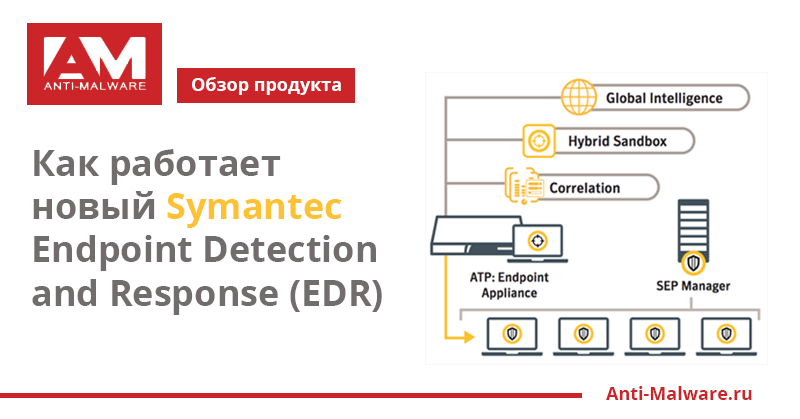 AM
ANTI-MALWARE

Обзор продукта

Как работает новый Symantec Endpoint Detection and Response (EDR)

Global Intelligence

Hybrid Sandbox

Correlation

ATP: Endpoint Appliance

SEP Manager

Anti-Malware.ru